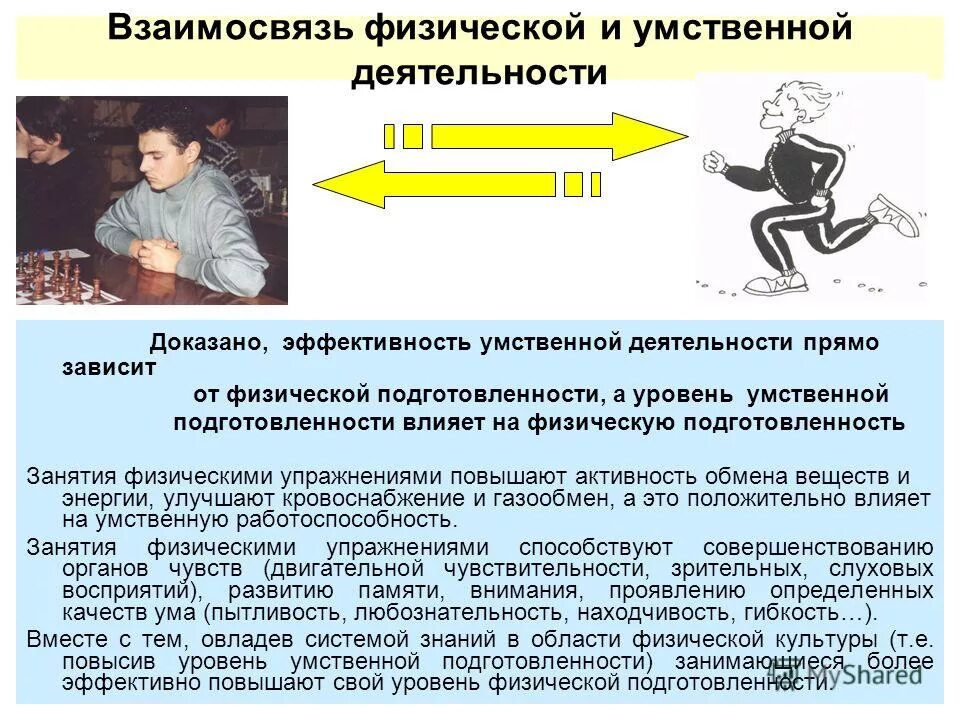 Взаимосвязь физической и умственной деятельности

Доказано, эффективность умственной деятельности прямо зависит от физической подготовленности, а уровень умственной подготовленности влияет на физическую подготовленность

Занятия физическими упражнениями повышают активность обмена веществ и энергии, улучшают кровоснабжение и газообмен, а это положительно влияет на умственную работоспособность.

Занятия физическими упражнениями способствуют совершенствованию органов чувств (двигательной чувствительности, зрительных, слуховых восприятий), развитию памяти, внимания, проявлению определенных качеств ума (пытливость, любознательность, находчивость, гибкость…).

Вместе с тем, овладев системой знаний в области физической культуры (т.е. повысив уровень умственной подготовленности) занимающиеся более эффективно повышают свой уровень физической подготовленности.

MyShared